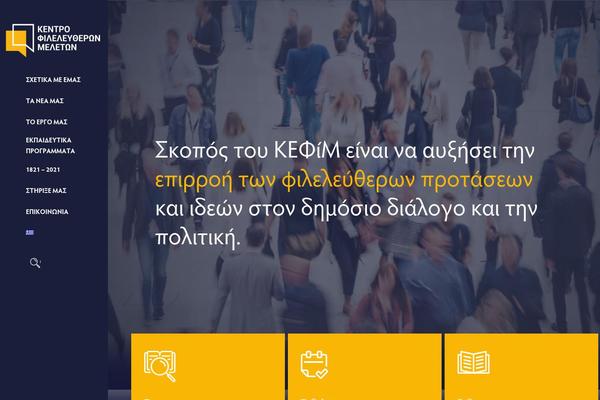 ΚΕΝΤΡΟ ΦΙΛΕΛΕΥΘΕΡΩΝ ΜΕΛΕΤΩΝ

ΣΧΕΤΙΚΑ ΜΕ ΕΜΑΣ

ΤΑ ΝΕΑ ΜΑΣ

ΤΟ ΕΡΓΟ ΜΑΣ

ΕΚΠΑΙΔΕΥΤΙΚΑ ΠΡΟΓΡΑΜΜΑΤΑ

1821 – 2021

ΣΤΗΡΙΞΕ ΜΑΣ

ΕΠΙΚΟΙΝΩΝΙΑ

Σκοπός του ΚΕΦίΜ είναι να αυξήσει την επιρροή των φιλελεύθερων προτάσεων και ιδεών στον δημόσιο διάλογο και την πολιτική.